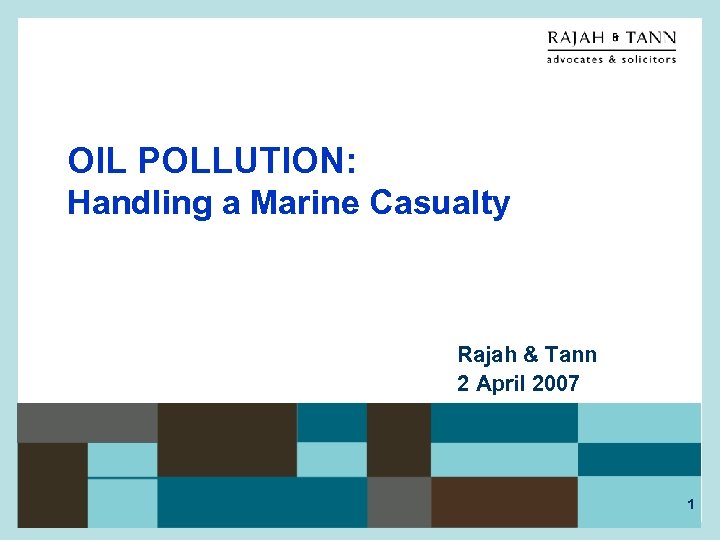 RAJAH & TANN
advocates & solicitors

OIL POLLUTION:
Handling a Marine Casualty

Rajah & Tann
2 April 2007

1